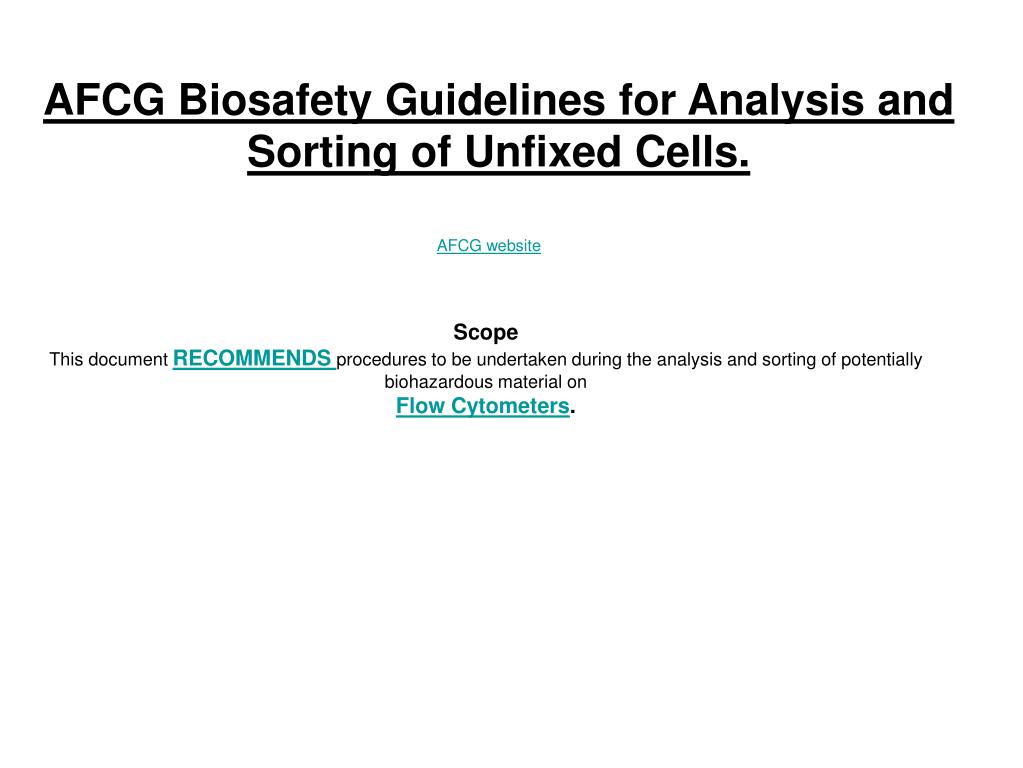 AFCG Biosafety Guidelines for Analysis and Sorting of Unfixed Cells.

AFCG website

Scope

This document RECOMMENDS procedures to be undertaken during the analysis and sorting of potentially biohazardous material on Flow Cytometers.